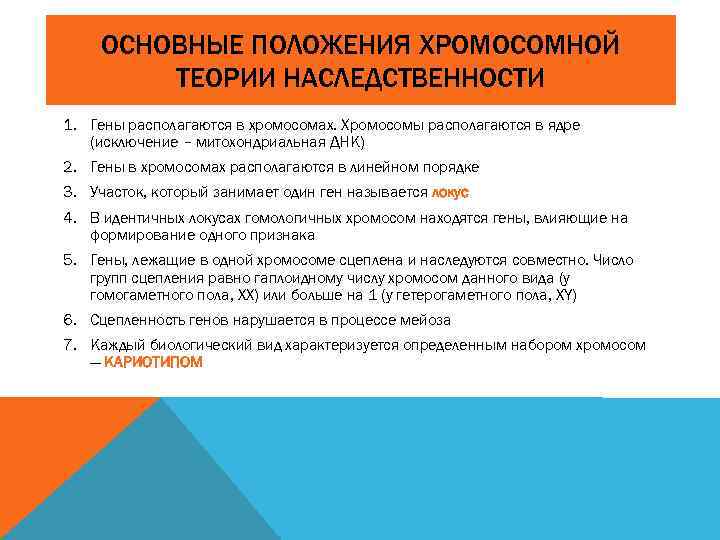 ОСНОВНЫЕ ПОЛОЖЕНИЯ ХРОМОСОМНОЙ ТЕОРИИ НАСЛЕДСТВЕННОСТИ

1. Гены располагаются в хромосомах. Хромосомы располагаются в ядре (исключение – митохондриальная ДНК)
2. Гены в хромосомах располагаются в линейном порядке
3. Участок, который занимает один ген называется локус
4. В идентичных локусах гомологичных хромосом находятся гены, влияющие на формирование одного признака
5. Гены, лежащие в одной хромосоме сцеплена и наследуются совместно. Число групп сцепления равно гаплоидному числу хромосом данного вида (у гомогаметного пола, XX) или больше на 1 (у гетерогаметного пола, XY)
6. Сцепленность генов нарушается в процессе мейоза
7. Каждый биологический вид характеризуется определенным набором хромосом — КАРИОТИПОМ